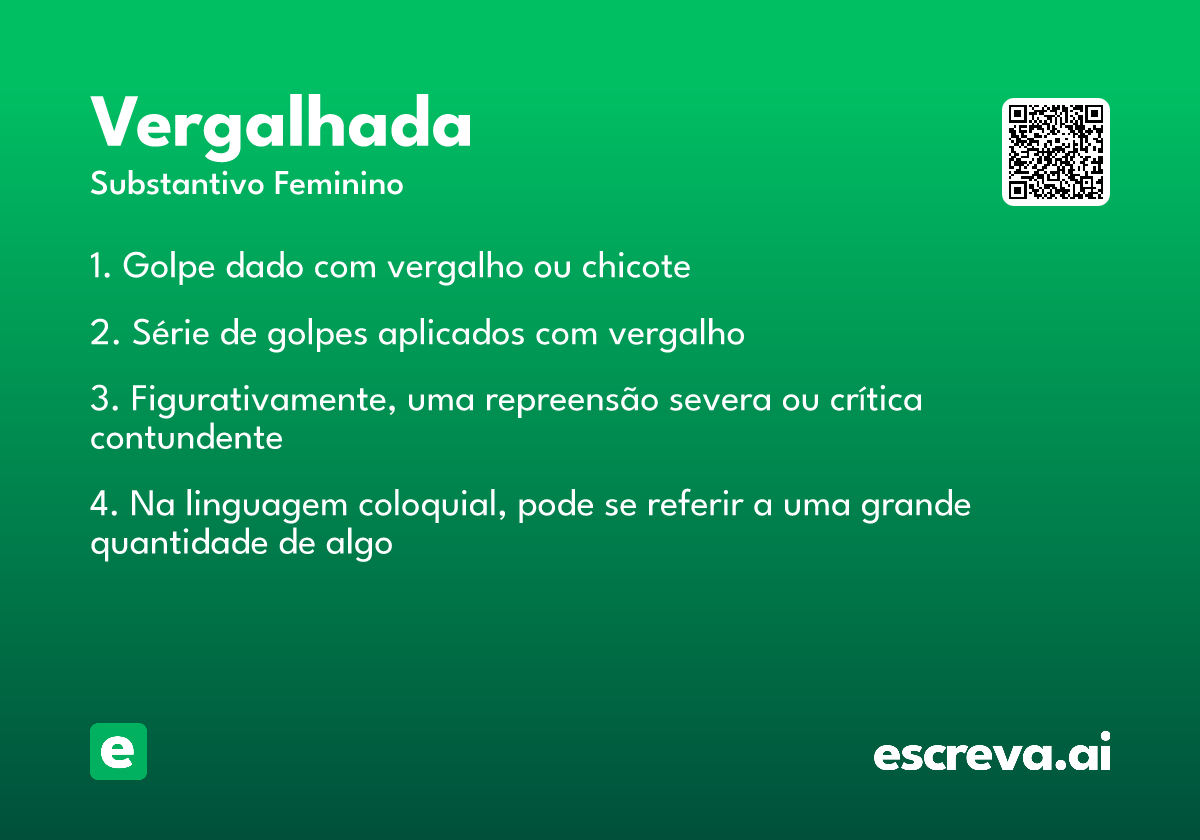 Vergalhada

Substantivo Feminino

1. Golpe dado com vergalho ou chicote

2. Série de golpes aplicados com vergalho

3. Figurativamente, uma repreensão severa ou crítica contundente

4. Na linguagem coloquial, pode se referir a uma grande quantidade de algo

e

escreva.ai